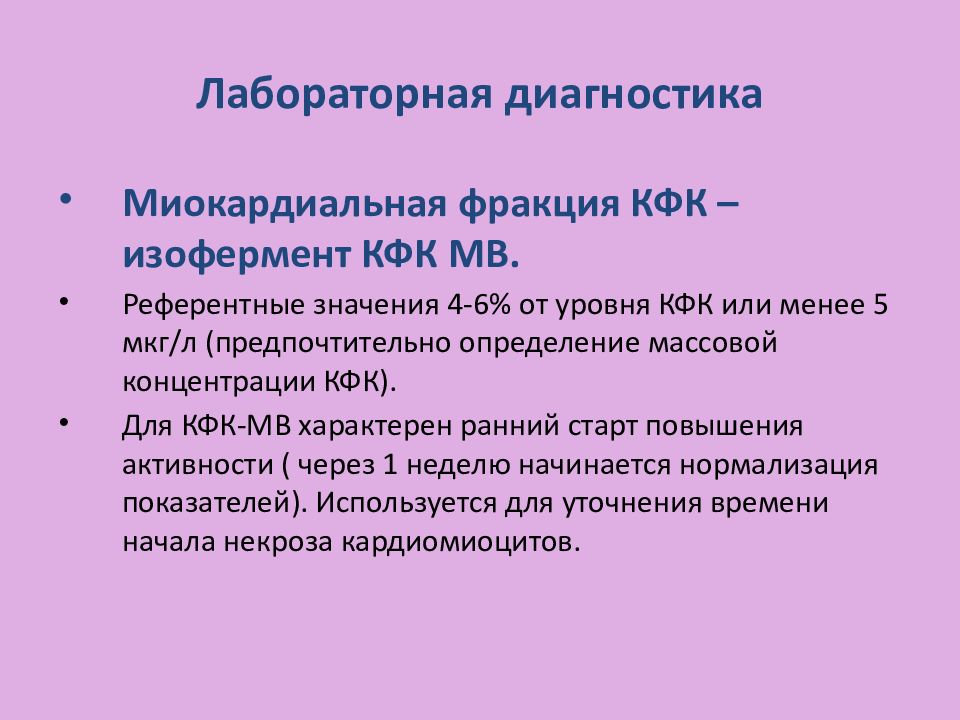 Лабораторная диагностика

• Миокардиальная фракция КФК – изофермент КФК МВ.

• Референтные значения 4-6% от уровня КФК или менее 5 мкг/л (предпочтительно определение массовой концентрации КФК).

• Для КФК-МВ характерен ранний старт повышения активности ( через 1 неделю начинается нормализация показателей). Используется для уточнения времени начала некроза кардиомиоцитов.